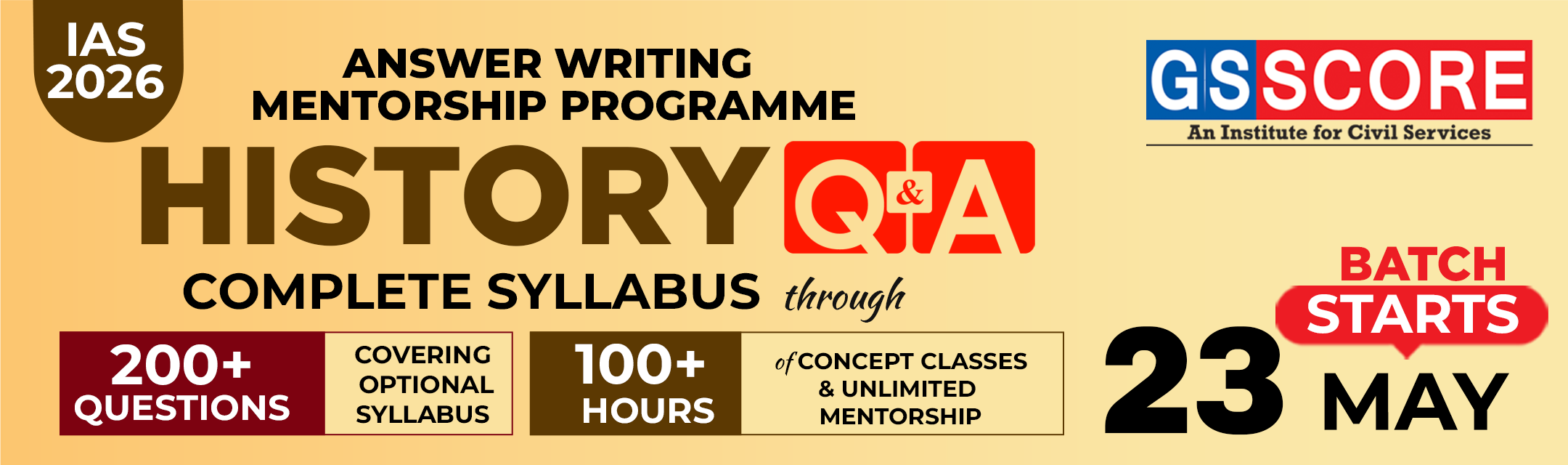 IAS 2026

ANSWER WRITING MENTORSHIP PROGRAMME

HISTORY Q&A

COMPLETE SYLLABUS through

200+ QUESTIONS

COVERING OPTIONAL SYLLABUS

100+ HOURS

of CONCEPT CLASSES & UNLIMITED MENTORSHIP

GS SCORE
An Institute for Civil Services

BATCH STARTS

23 MAY